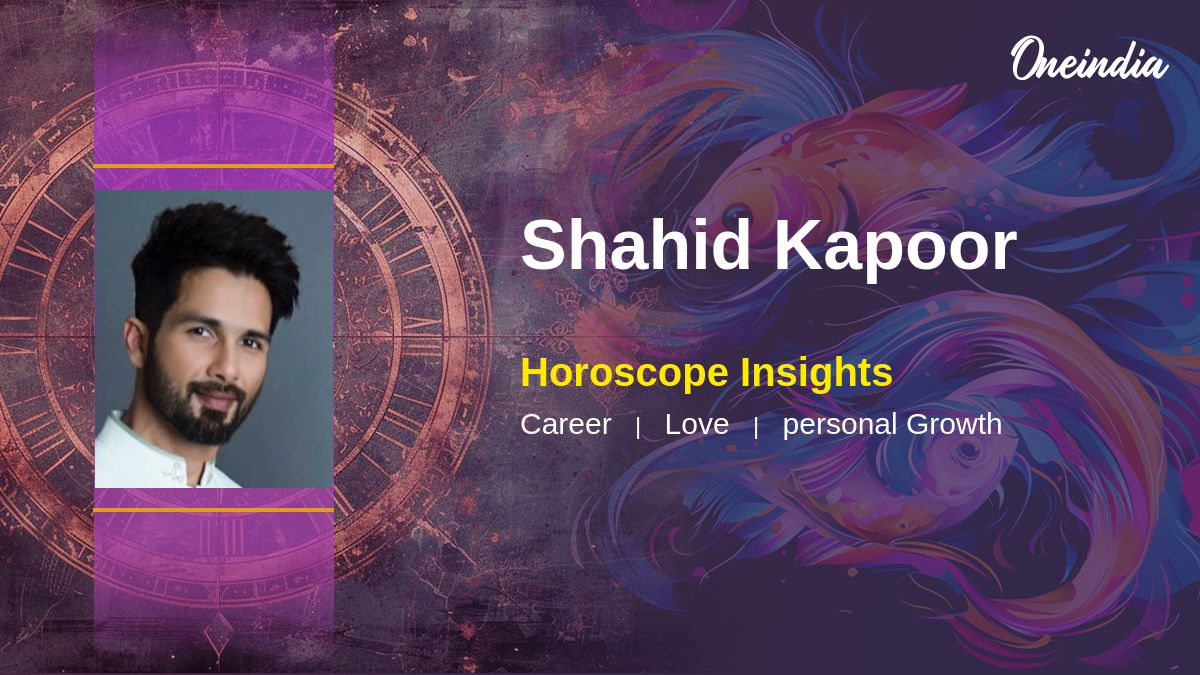 Oneindia

Shahid Kapoor

Horoscope Insights

Career | Love | personal Growth